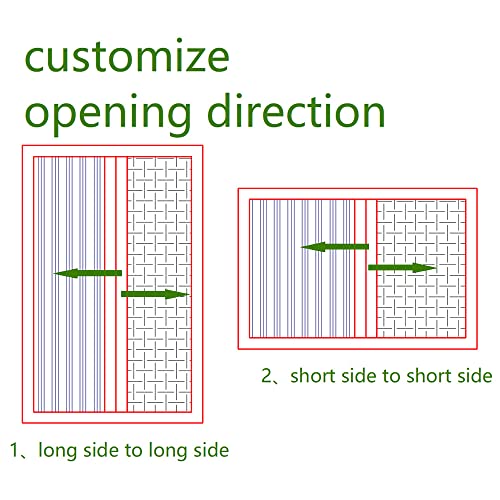 customize opening direction

2、short side to short side

1、long side to long side